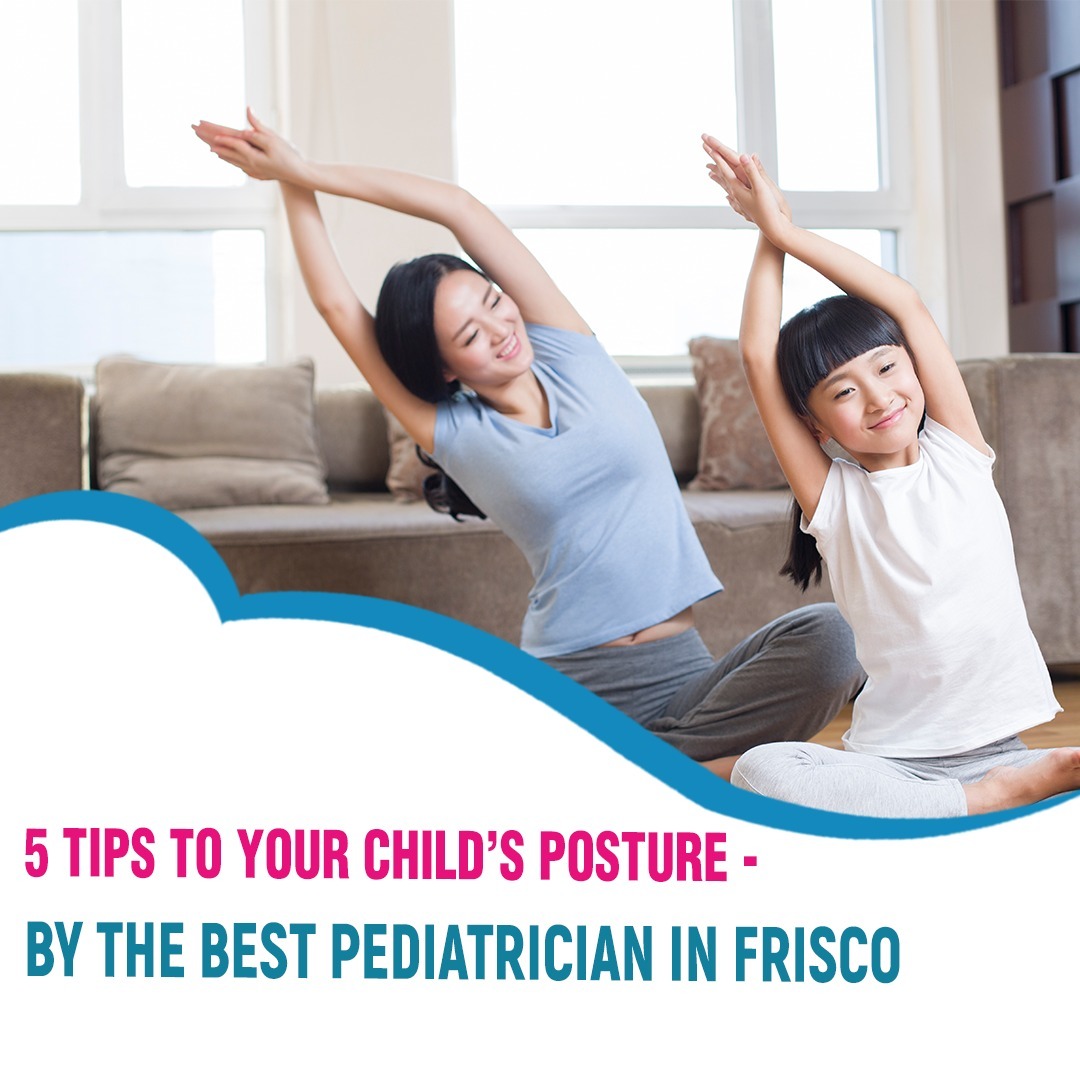 5 TIPS TO YOUR CHILD'S POSTURE -
BY THE BEST PEDIATRICIAN IN FRISCO